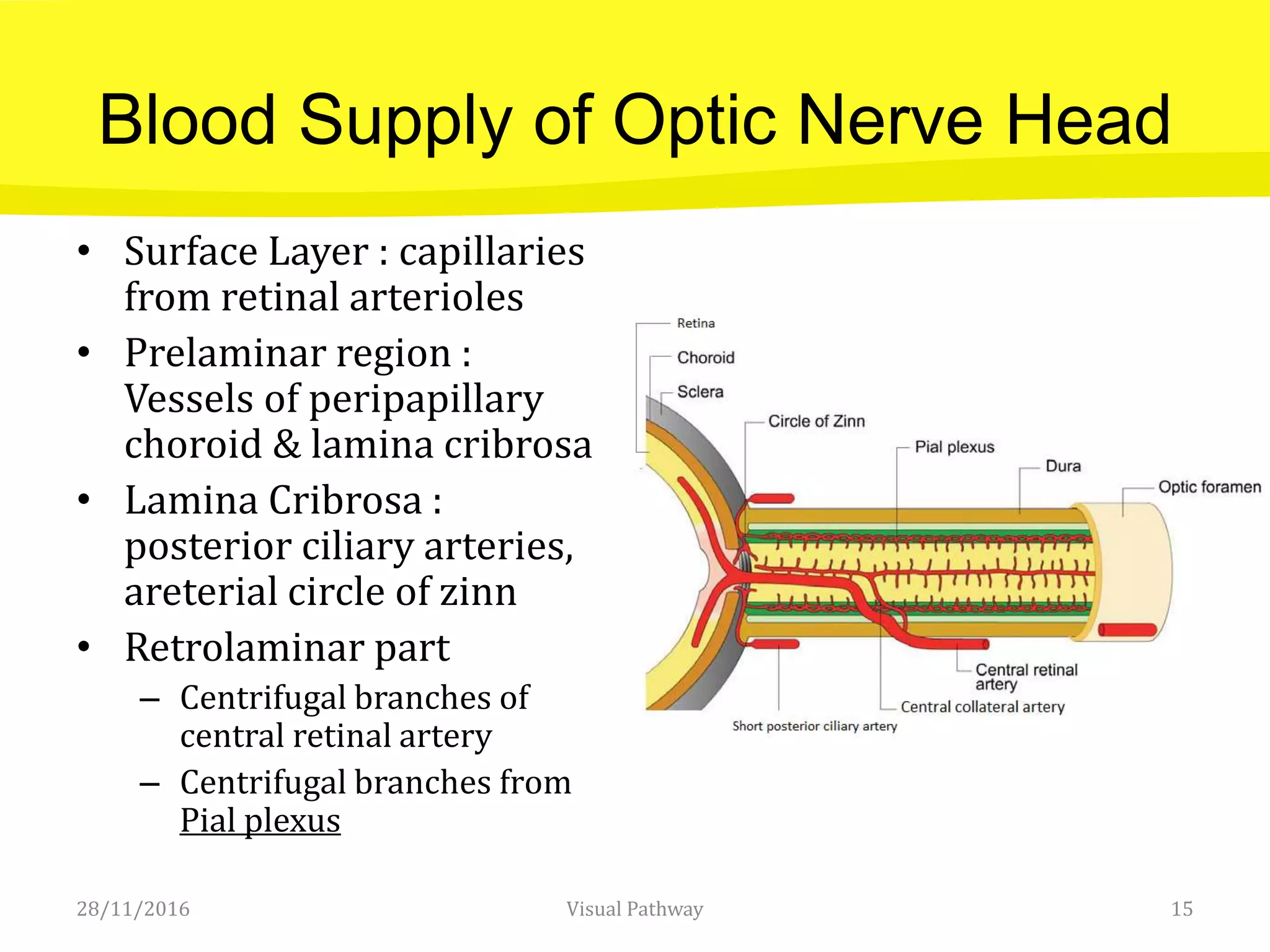 Blood Supply of Optic Nerve Head

• Surface Layer : capillaries from retinal arterioles
• Prelaminar region : Vessels of peripapillary choroid & lamina cribrosa
• Lamina Cribrosa : posterior ciliary arteries, areterial circle of zinn
• Retrolaminar part
 – Centrifugal branches of central retinal artery
 – Centrifugal branches from Pial plexus

Retina
Choroid
Sclera
Circle of Zinn
Pial plexus
Dura
Optic foramen
Central retinal artery
Central collateral artery
Short posterior ciliary artery

28/11/2016
Visual Pathway
15